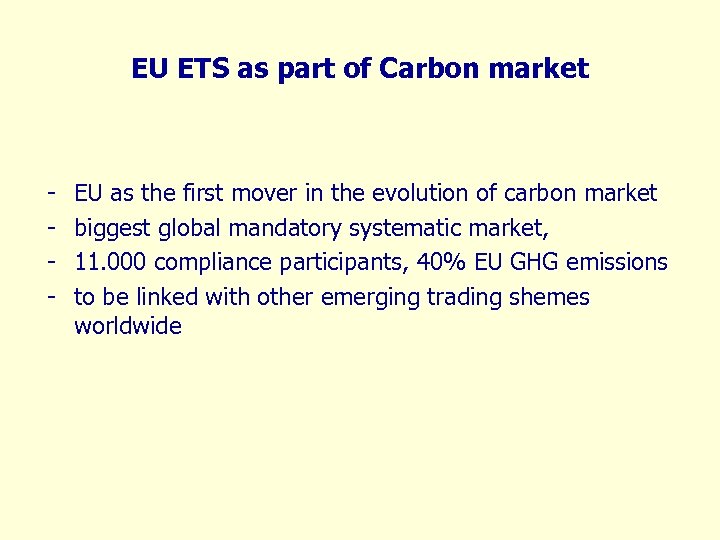 EU ETS as part of Carbon market

- EU as the first mover in the evolution of carbon market
- biggest global mandatory systematic market,
- 11.000 compliance participants, 40% EU GHG emissions
- to be linked with other emerging trading shemes worldwide